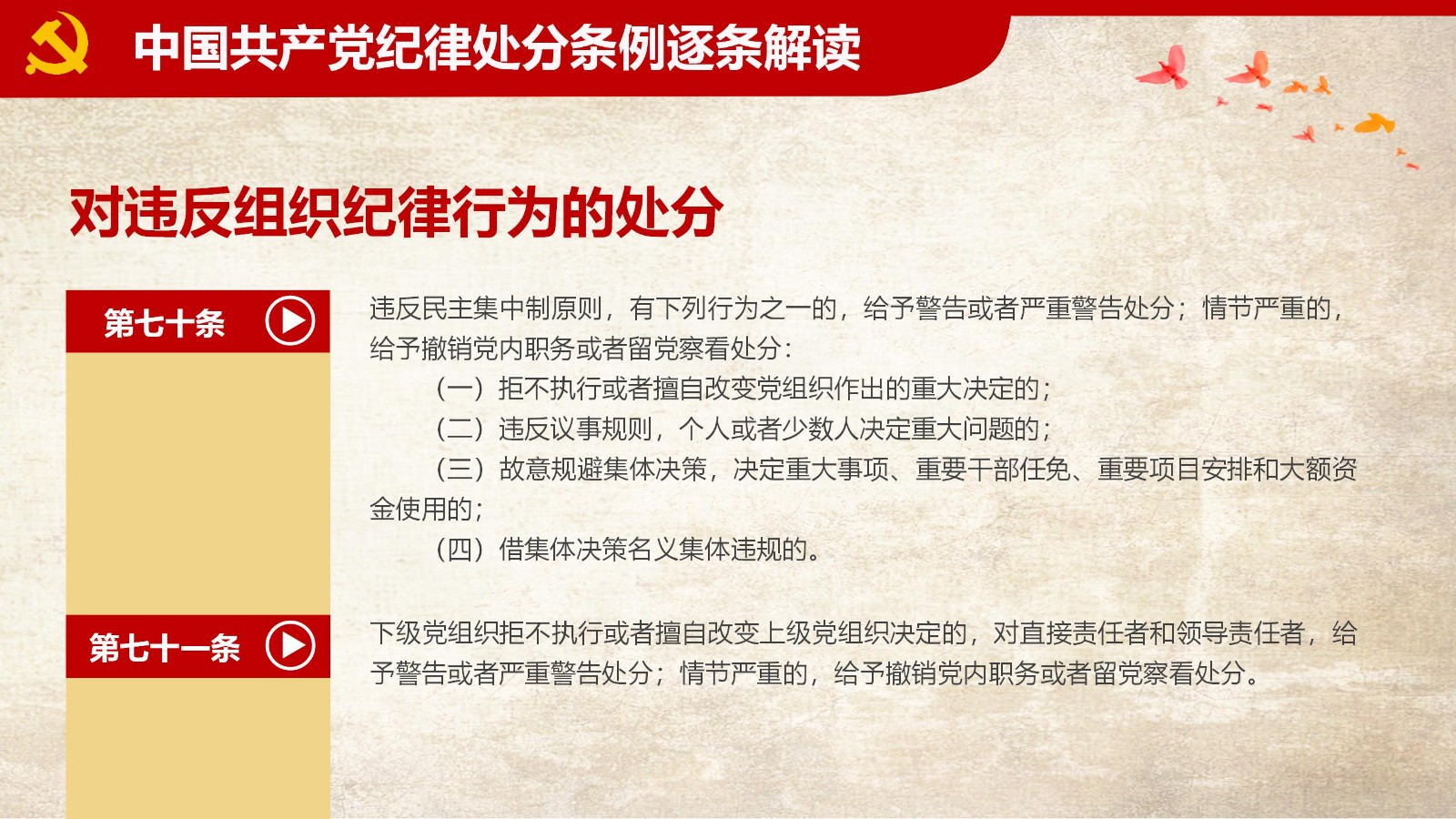 中国共产党纪律处分条例逐条解读

对违反组织纪律行为的处分

第七十条

违反民主集中制原则，有下列行为之一的，给予警告或者严重警告处分；情节严重的，给予撤销党内职务或者留党察看处分：

（一）拒不执行或者擅自改变党组织作出的重大决定的；

（二）违反议事规则，个人或者少数人决定重大问题的；

（三）故意规避集体决策，决定重大事项、重要干部任免、重要项目安排和大额资金使用的；

（四）借集体决策名义集体违规的。

第七十一条

下级党组织拒不执行或者擅自改变上级党组织决定的，对直接责任者和领导责任者，给予警告或者严重警告处分；情节严重的，给予撤销党内职务或者留党察看处分。